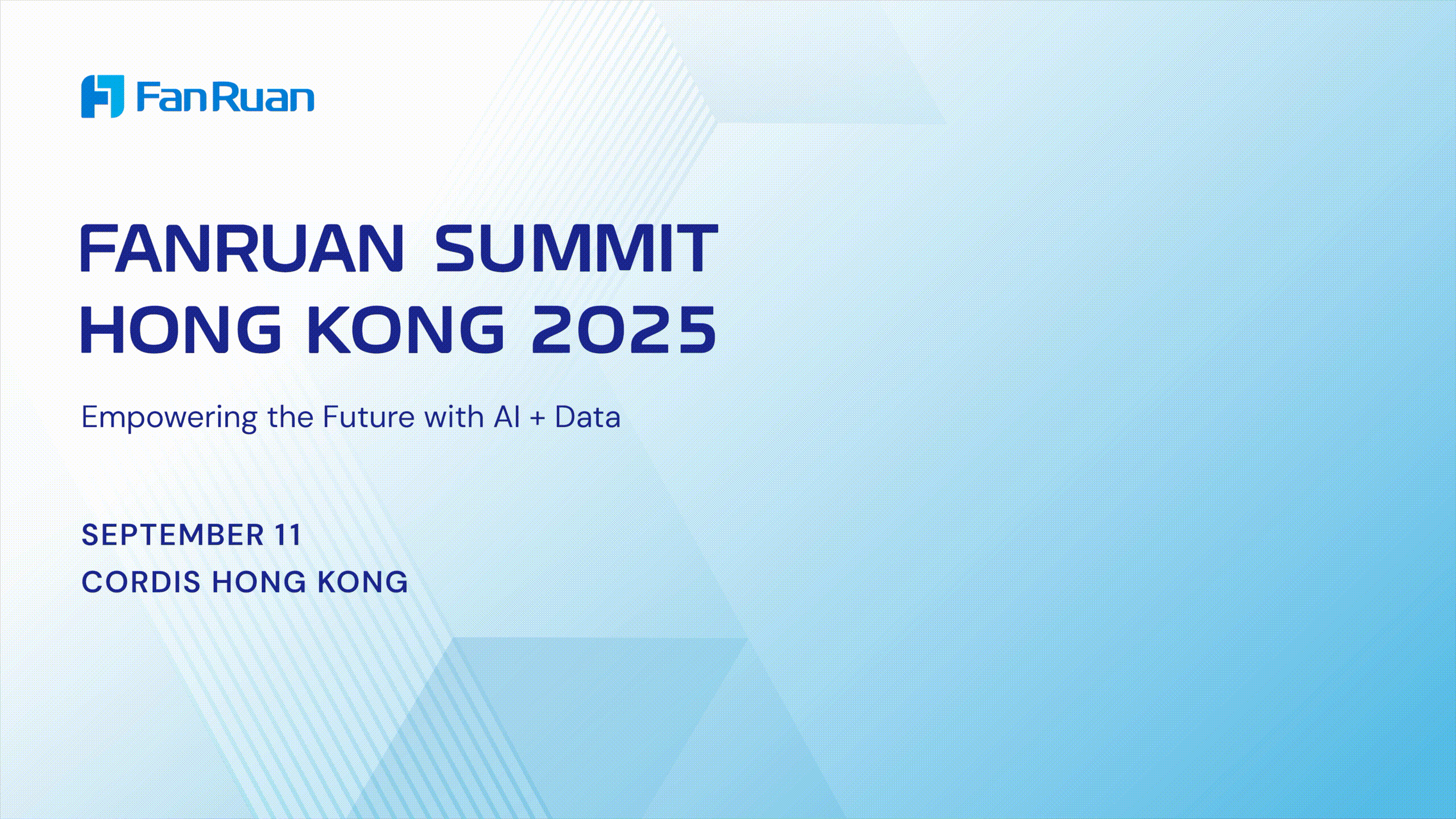 FanRuan

FANRUAN SUMMIT
HONG KONG 2025

Empowering the Future with AI + Data

SEPTEMBER 11
CORDIS HONG KONG